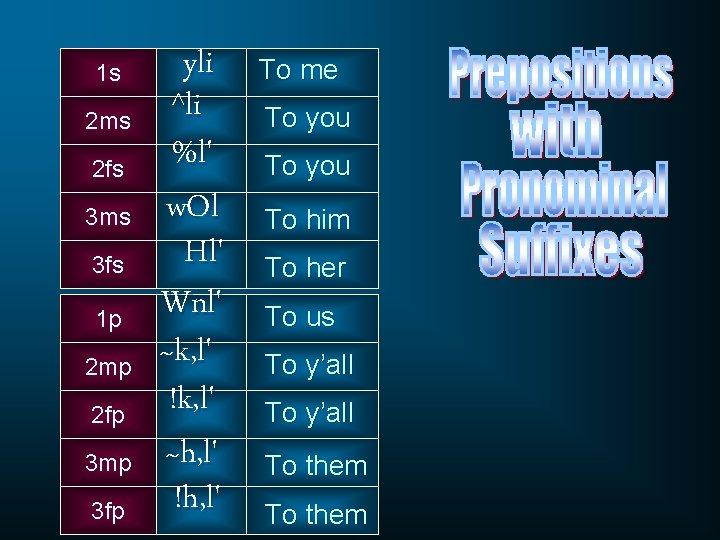 | 1s | yli | To me |
|---|---|---|
| 2ms | ^li | To you |
| 2fs | %l' | To you |
| 3ms | wOl | To him |
| 3fs | Hl' | To her |

| 1p | Wnl' | To us |
|---|---|---|
| 2mp | ~k,l' | To y'all |
| 2fp | !k,l' | To y'all |
| 3mp | ~h,l' | To them |
| 3fp | !h,l' | To them |

Prepositions with Pronominal Suffixes